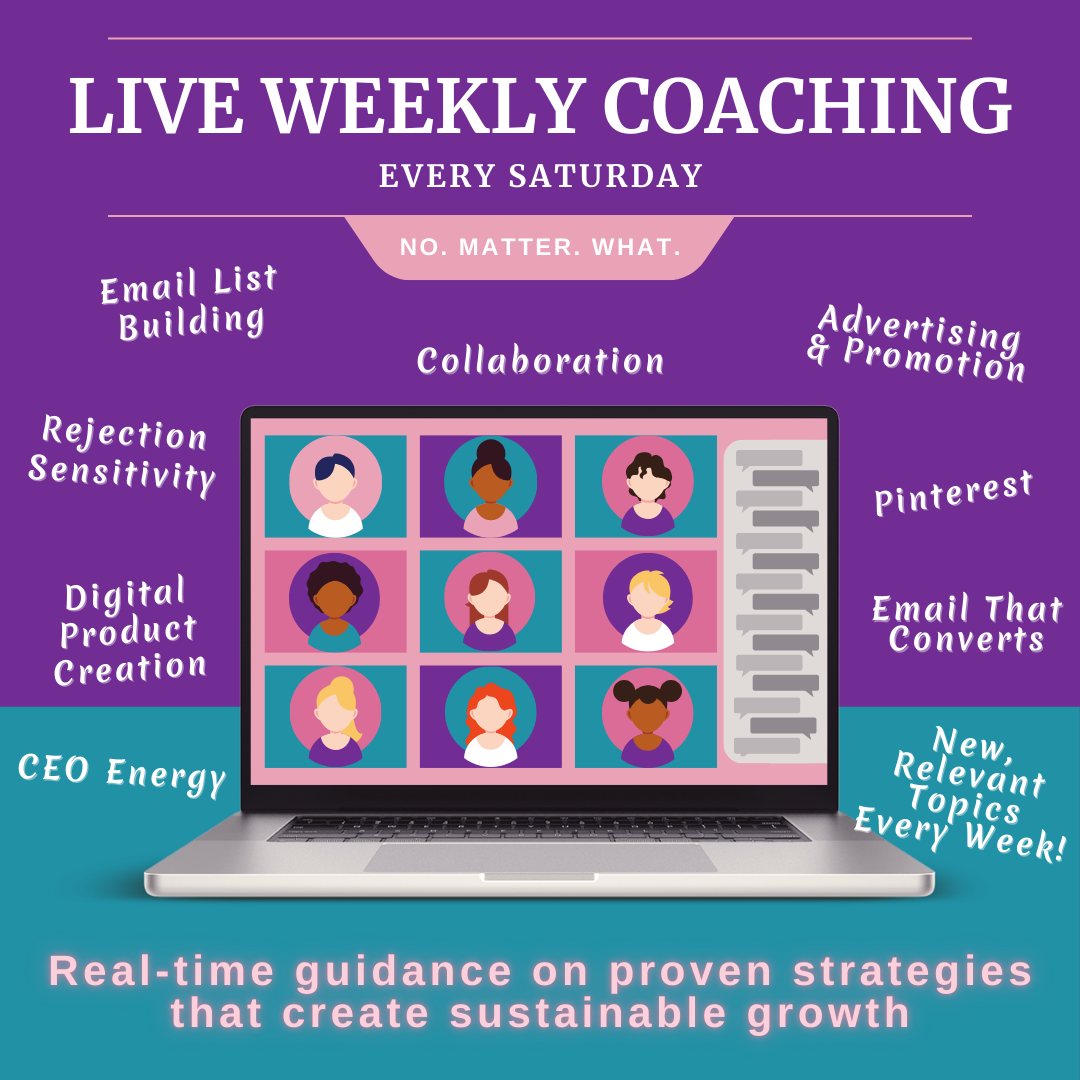 LIVE WEEKLY COACHING

EVERY SATURDAY

NO. MATTER. WHAT.

Email List Building

Collaboration

Advertising & Promotion

Rejection Sensitivity

Pinterest

Digital Product Creation

Email That Converts

CEO Energy

New, Relevant Topics Every Week!

Real-time guidance on proven strategies that create sustainable growth